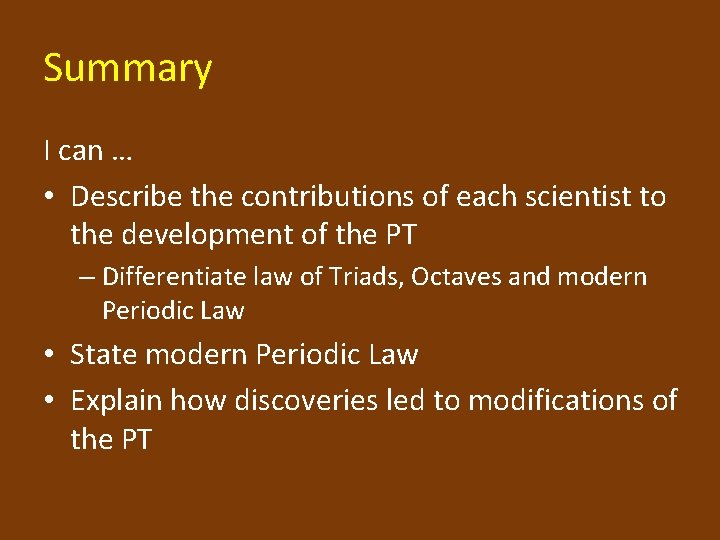 Summary

I can …

• Describe the contributions of each scientist to the development of the PT
  – Differentiate law of Triads, Octaves and modern Periodic Law
• State modern Periodic Law
• Explain how discoveries led to modifications of the PT